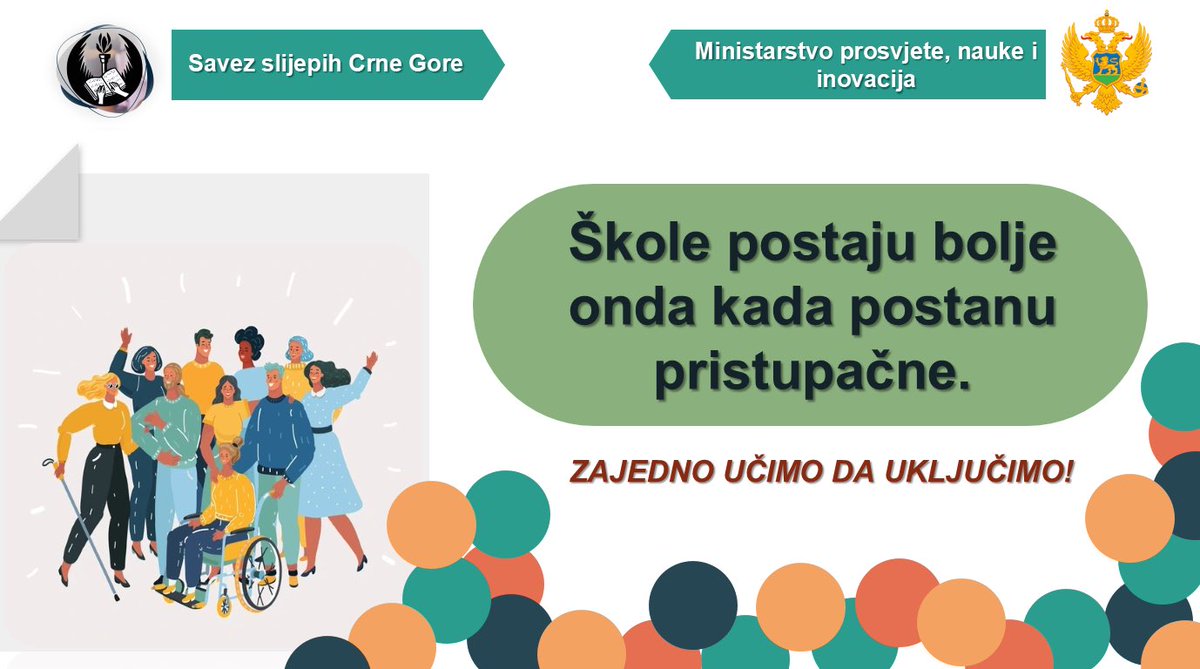 Savez slijepih Crne Gore

Ministarstvo prosvjete, nauke i inovacija

Škole postaju bolje onda kada postanu pristupačne.

ZAJEDNO UČIMO DA UKLJUČIMO!